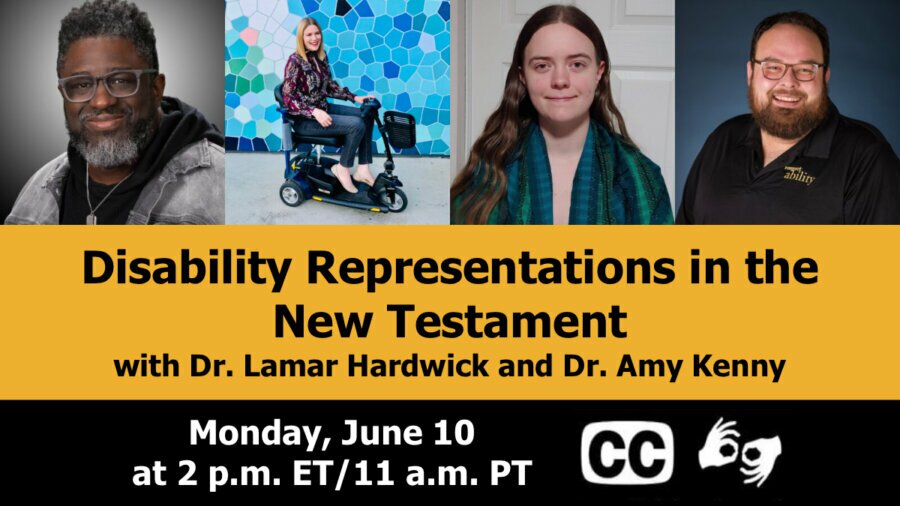 ability

Disability Representations in the New Testament
with Dr. Lamar Hardwick and Dr. Amy Kenny

Monday, June 10
at 2 p.m. ET/11 a.m. PT

CC